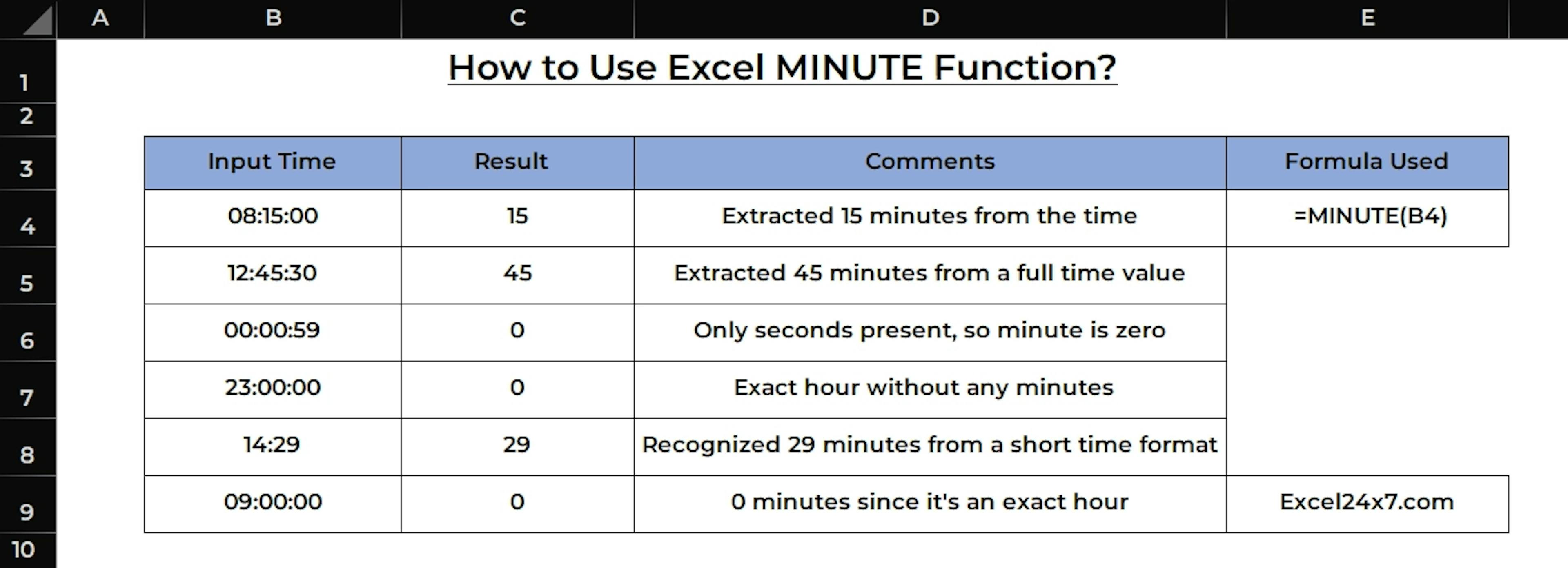 | | A | B | C | D | E |
|---|---|---|---|---|---|
| 1 | | How to Use Excel MINUTE Function? | | | |
| 2 | | | | | |
| 3 | | Input Time | Result | Comments | Formula Used |
| 4 | | 08:15:00 | 15 | Extracted 15 minutes from the time | =MINUTE(B4) |
| 5 | | 12:45:30 | 45 | Extracted 45 minutes from a full time value | |
| 6 | | 00:00:59 | 0 | Only seconds present, so minute is zero | |
| 7 | | 23:00:00 | 0 | Exact hour without any minutes | |
| 8 | | 14:29 | 29 | Recognized 29 minutes from a short time format | |
| 9 | | 09:00:00 | 0 | 0 minutes since it's an exact hour | Excel24x7.com |
| 10 | | | | | |